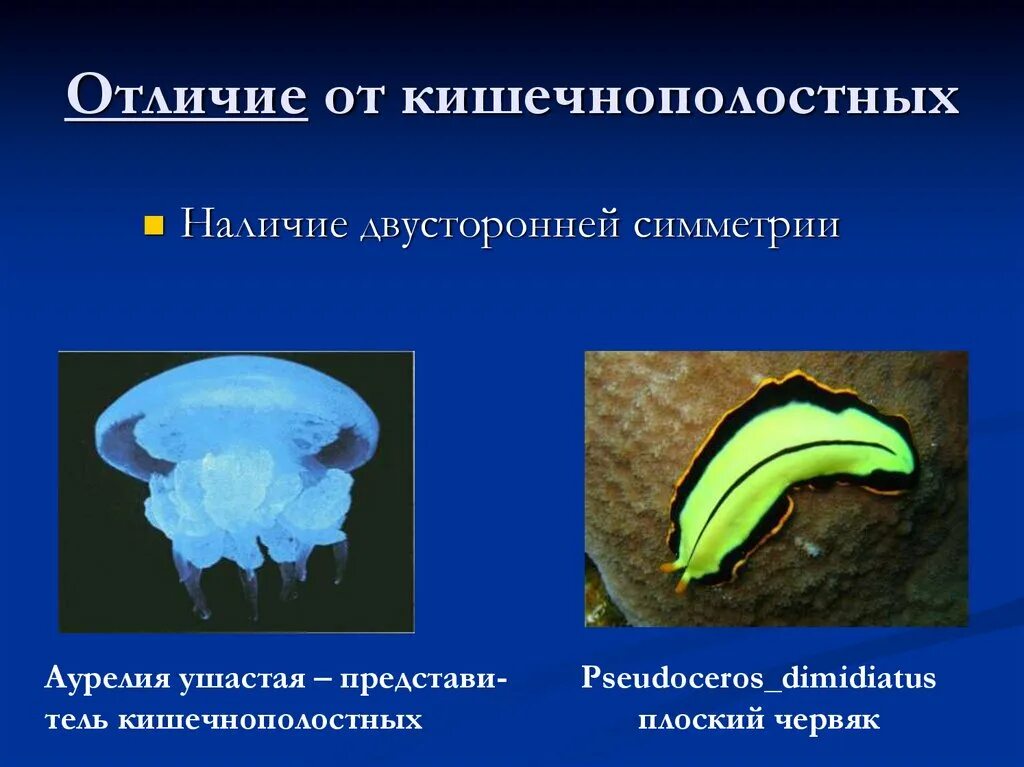 Отличие от кишечнополостных

Наличие двусторонней симметрии

Аурелия ушастая – представитель кишечнополостных

Pseudoceros_dimidiatus плоский червяк